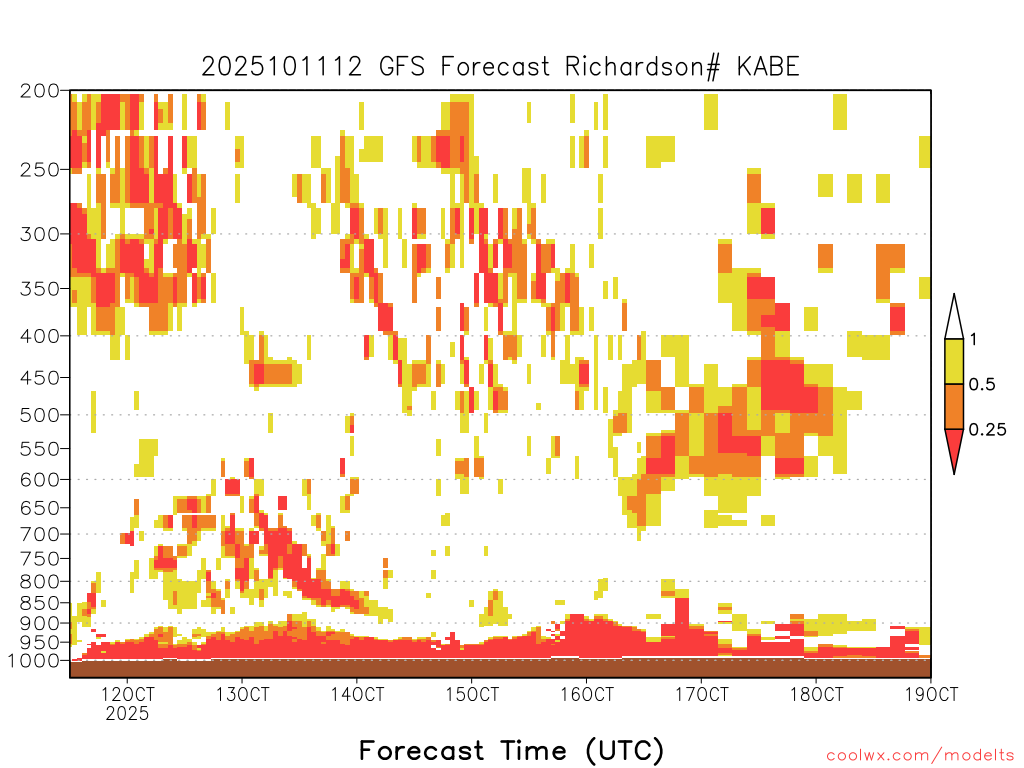 2025101112 GFS Forecast Richardson# KABE

200
250
300
350
400
450
500
550
600
650
700
750
800
850
900
950
1000

1
0.5
0.25

12OCT
2025
13OCT
14OCT
15OCT
16OCT
17OCT
18OCT
19OCT

Forecast Time (UTC)

coolwx.com/modelts